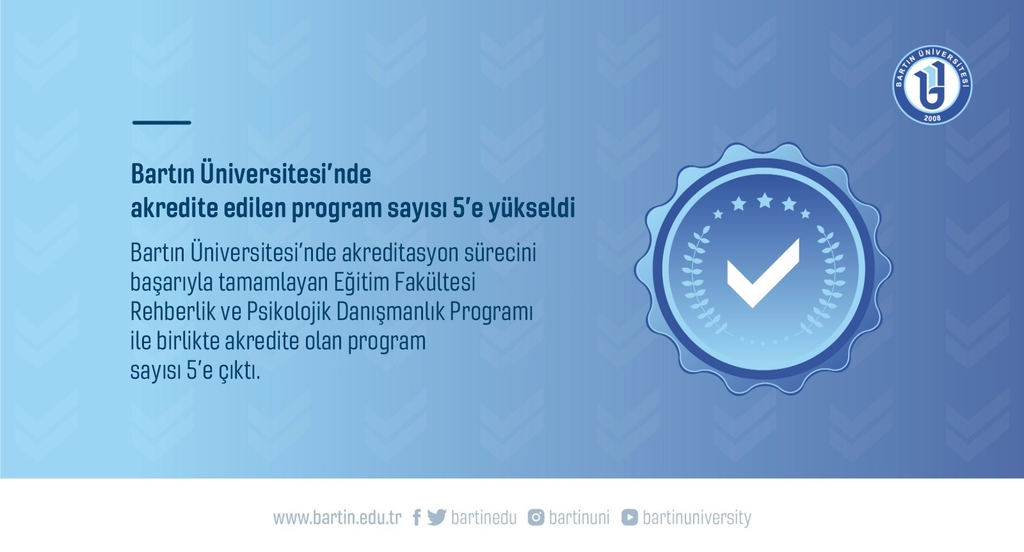 BARTIN ÜNİVERSİTESİ
2008

Bartın Üniversitesi'nde akredite edilen program sayısı 5'e yükseldi

Bartın Üniversitesi'nde akreditasyon sürecini başarıyla tamamlayan Eğitim Fakültesi Rehberlik ve Psikolojik Danışmanlık Programı ile birlikte akredite olan program sayısı 5'e çıktı.

www.bartin.edu.tr bartinedu bartinuni bartinuniversity